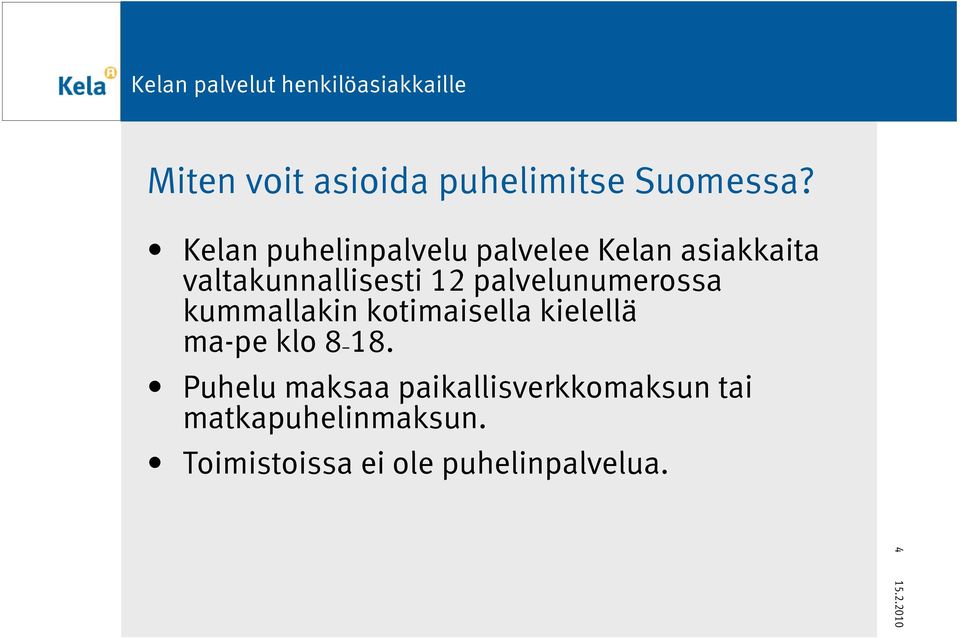 Kela

Kelan palvelut henkilöasiakkaille

Miten voit asioida puhelimitse Suomessa?

• Kelan puhelinpalvelu palvelee Kelan asiakkaita valtakunnallisesti 12 palvelunumerossa kummallakin kotimaisella kielellä ma-pe klo 8–18.

• Puhelu maksaa paikallisverkkomaksun tai matkapuhelinmaksun.

• Toimistoissa ei ole puhelinpalvelua.

4

15.2.2010